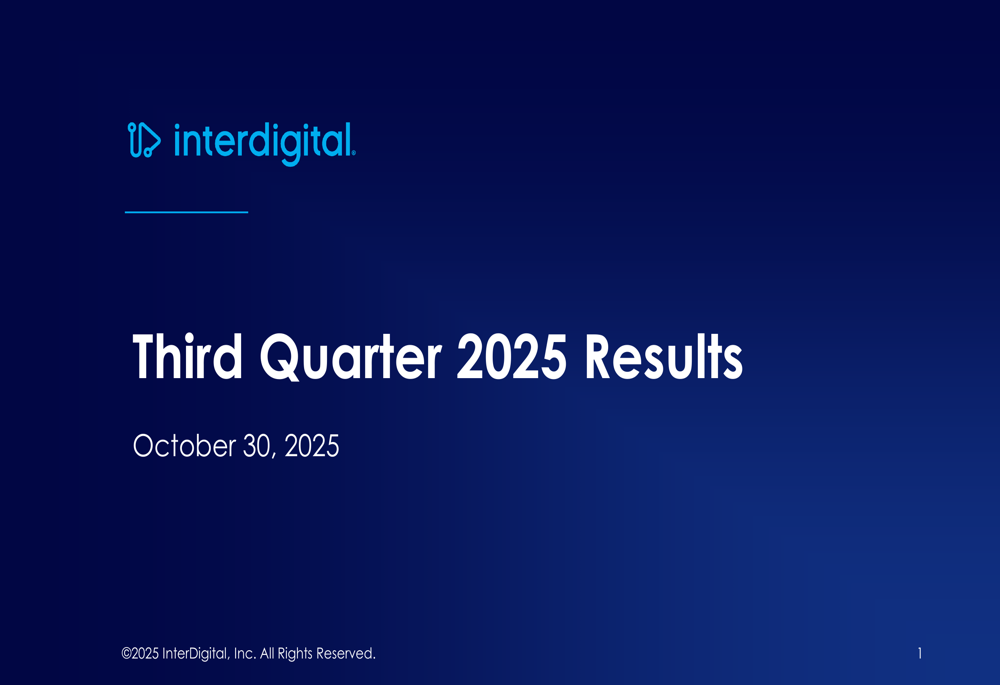 interdigital.

Third Quarter 2025 Results

October 30, 2025

©2025 InterDigital, Inc. All Rights Reserved.

1